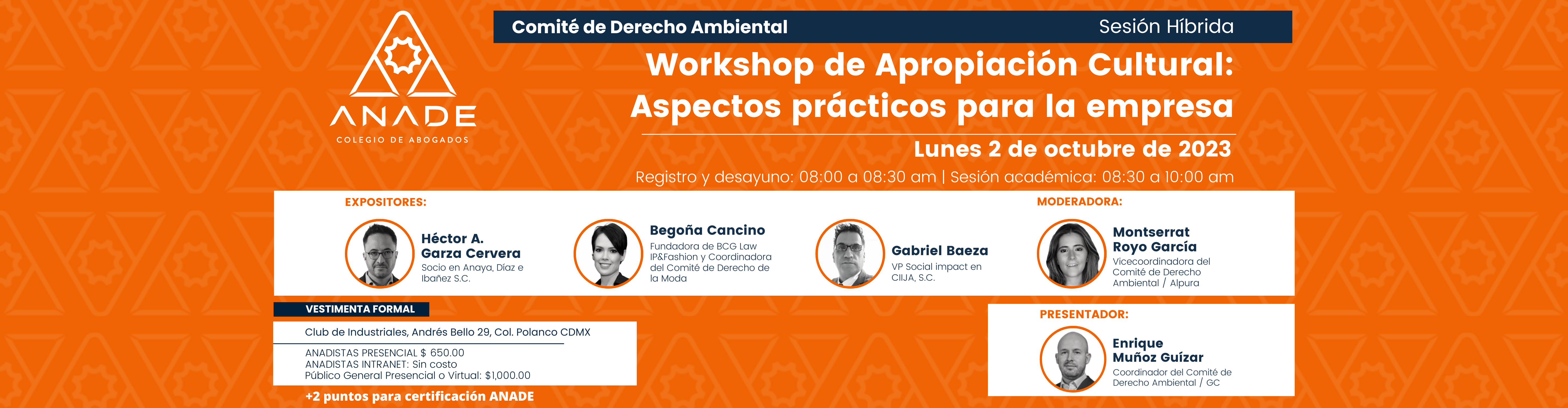 ANADE
COLEGIO DE ABOGADOS

Comité de Derecho Ambiental
Sesión Híbrida

Workshop de Apropiación Cultural: Aspectos prácticos para la empresa

Lunes 2 de octubre de 2023

Registro y desayuno: 08:00 a 08:30 am | Sesión académica: 08:30 a 10:00 am

EXPOSITORES:

Héctor A. Garza Cervera
Socio en Anaya, Díaz e Ibañez S.C.

Begoña Cancino
Fundadora de BCG Law IP&Fashion y Coordinadora del Comité de Derecho de la Moda

Gabriel Baeza
VP Social impact en CIIJA, S.C.

MODERADORA:

Montserrat Royo García
Vicecoordinadora del Comité de Derecho Ambiental / Alpura

VESTIMENTA FORMAL

Club de Industriales, Andrés Bello 29, Col. Polanco CDMX

ANADISTAS PRESENCIAL $ 650.00
ANADISTAS INTRANET: Sin costo
Público General Presencial o Virtual: $1,000.00

+2 puntos para certificación ANADE

PRESENTADOR:

Enrique Muñoz Guízar
Coordinador del Comité de Derecho Ambiental / GC